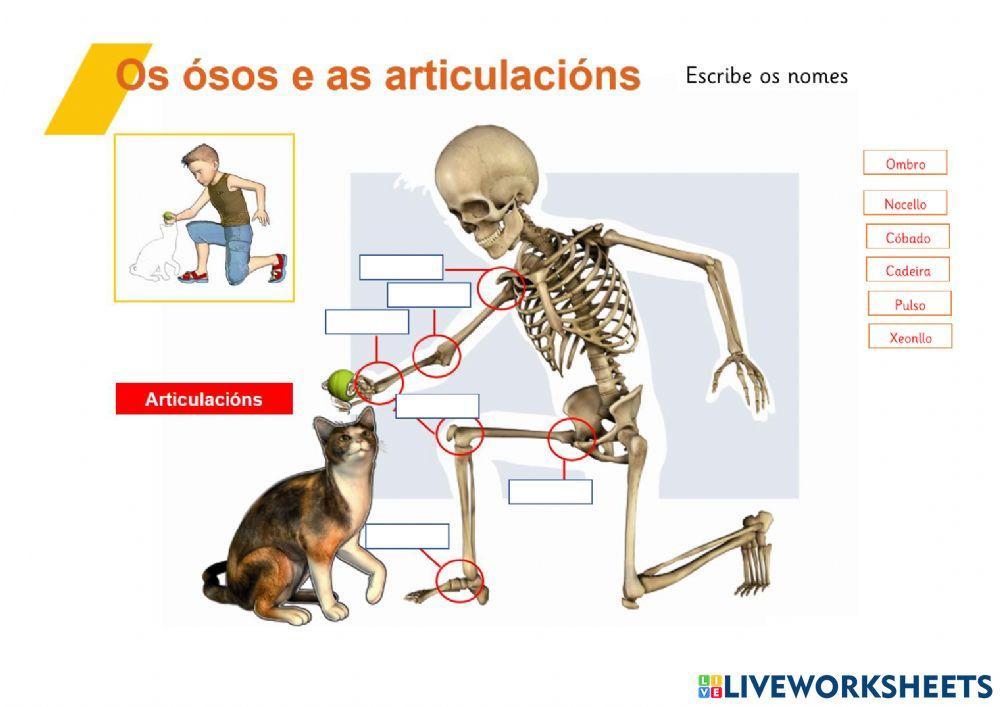 Os ósos e as articulacións

Escribe os nomes

Ombro
Nocello
Cóbado
Cadeira
Pulso
Xeonllo

Articulacións

LIVEWORKSHEETS